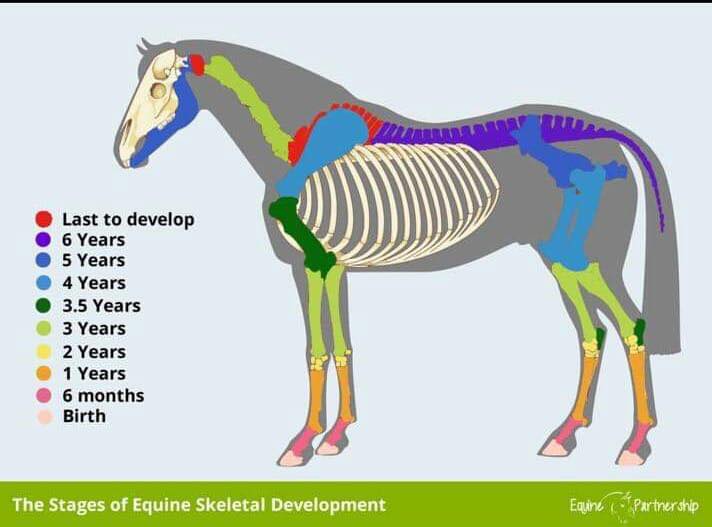 Last to develop
6 Years
5 Years
4 Years
3.5 Years
3 Years
2 Years
1 Years
6 months
Birth

The Stages of Equine Skeletal Development

Equine Partnership